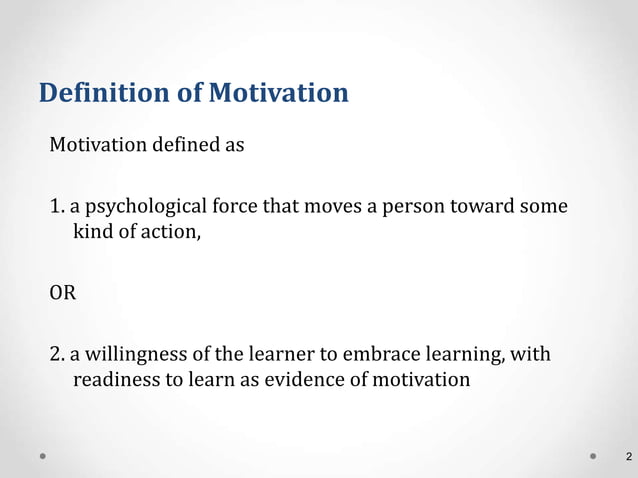 Definition of Motivation

Motivation defined as

1. a psychological force that moves a person toward some kind of action,

OR

2. a willingness of the learner to embrace learning, with readiness to learn as evidence of motivation

2